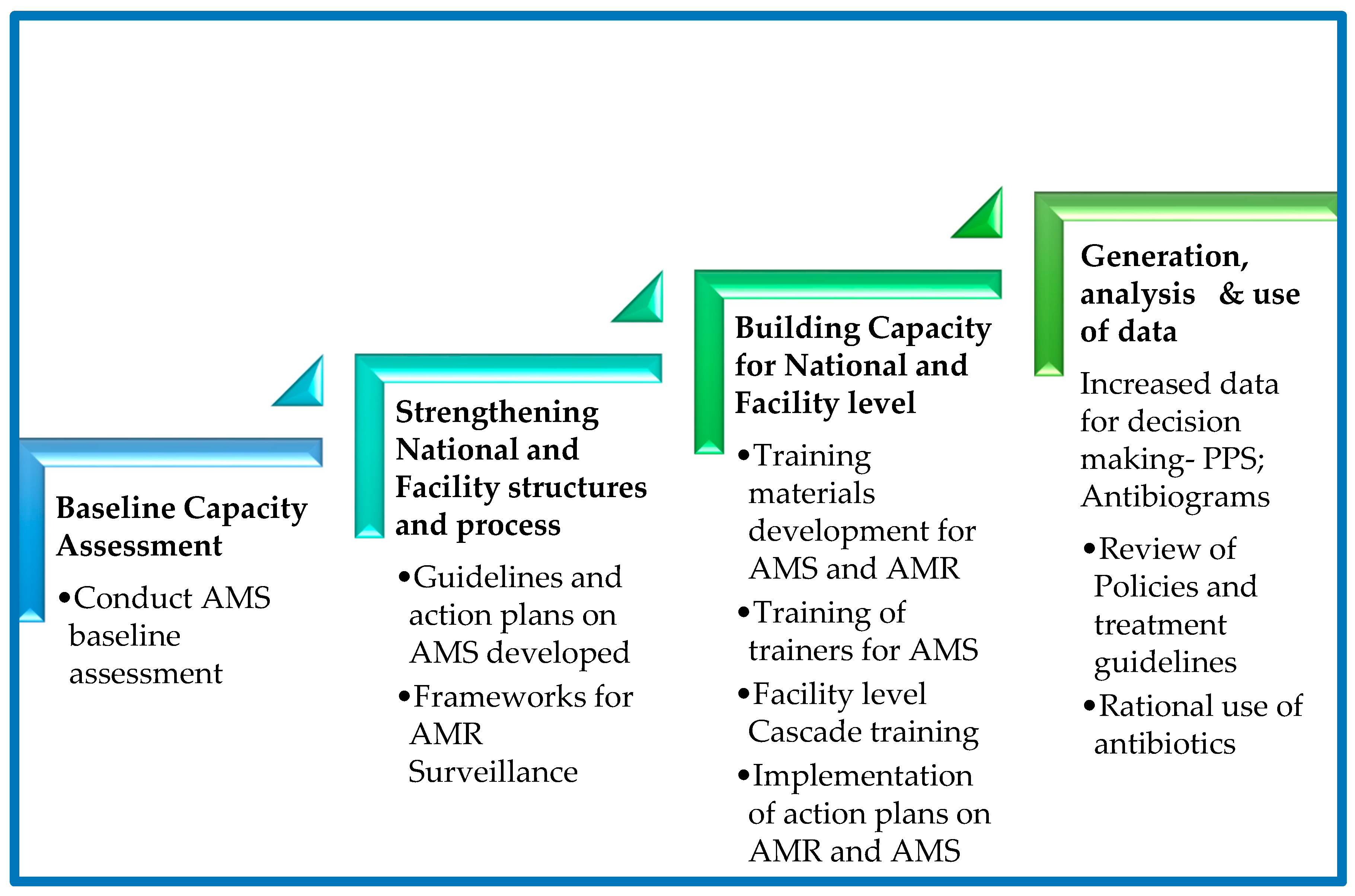 Baseline Capacity Assessment

•Conduct AMS baseline assessment

Strengthening National and Facility structures and process

•Guidelines and action plans on AMS developed

•Frameworks for AMR Surveillance

Building Capacity for National and Facility level

•Training materials development for AMS and AMR

•Training of trainers for AMS

•Facility level Cascade training

•Implementation of action plans on AMR and AMS

Generation, analysis & use of data

Increased data for decision making- PPS; Antibiograms

•Review of Policies and treatment guidelines

•Rational use of antibiotics